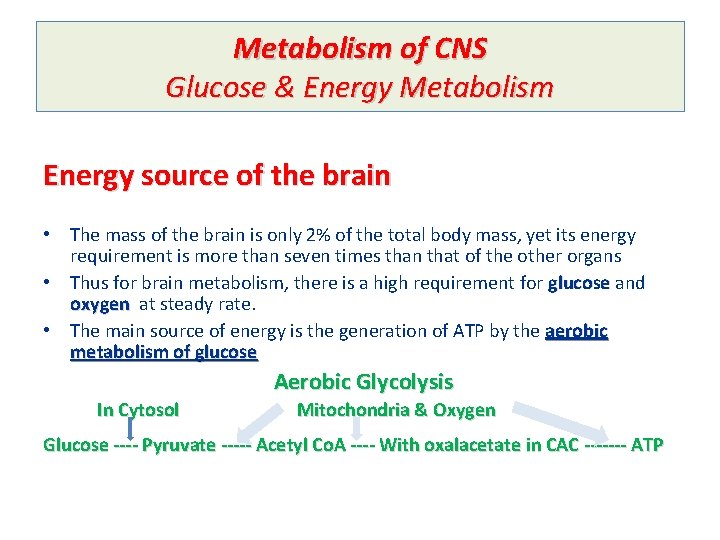 Metabolism of CNS
Glucose & Energy Metabolism

Energy source of the brain

• The mass of the brain is only 2% of the total body mass, yet its energy requirement is more than seven times than that of the other organs
• Thus for brain metabolism, there is a high requirement for glucose and oxygen at steady rate.
• The main source of energy is the generation of ATP by the aerobic metabolism of glucose

Aerobic Glycolysis
In Cytosol
Mitochondria & Oxygen
Glucose ---- Pyruvate ----- Acetyl CoA ---- With oxalacetate in CAC ------- ATP